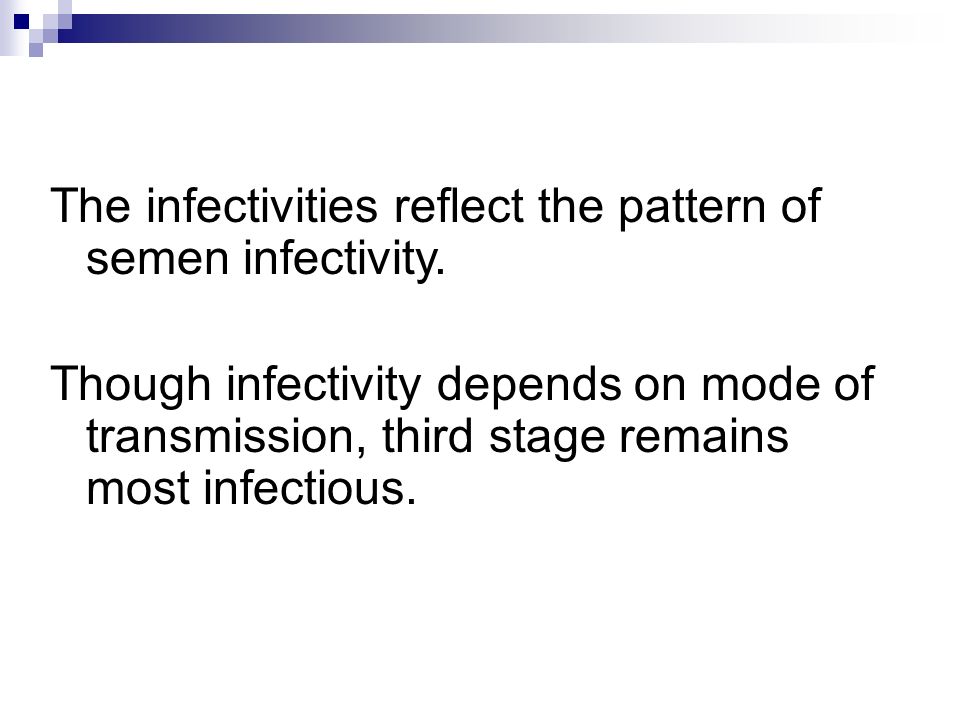 The infectivities reflect the pattern of semen infectivity.

Though infectivity depends on mode of transmission, third stage remains most infectious.